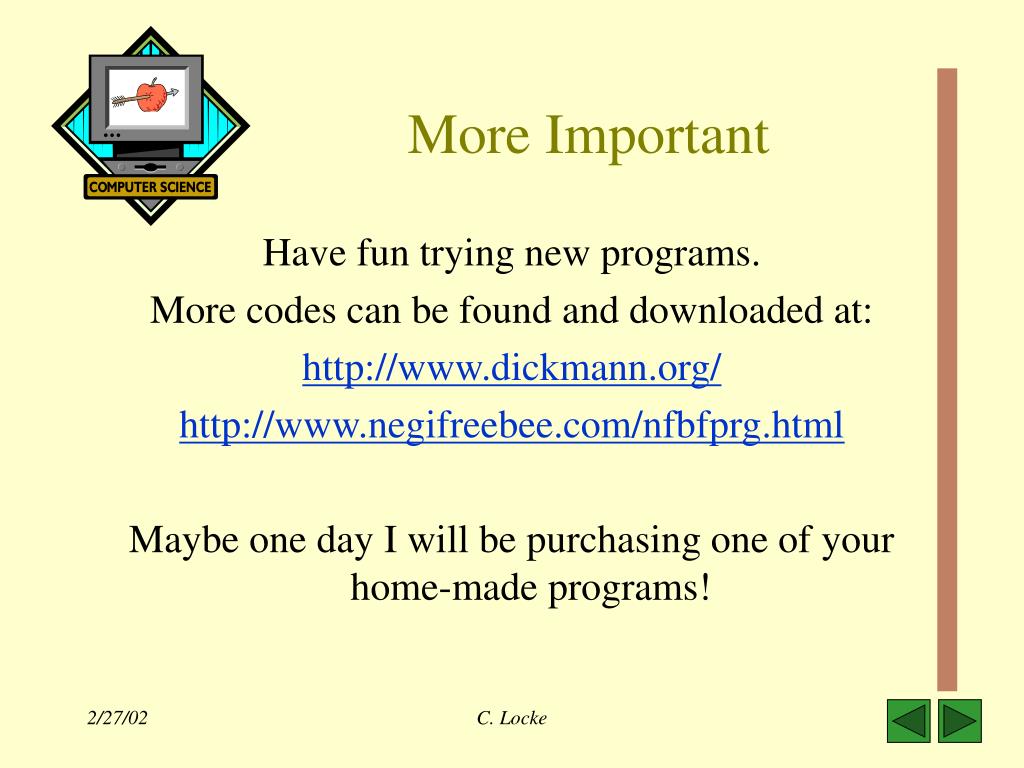 COMPUTER SCIENCE

More Important

Have fun trying new programs.

More codes can be found and downloaded at:

http://www.dickmann.org/

http://www.negifreebee.com/nfbfprg.html

Maybe one day I will be purchasing one of your home-made programs!

2/27/02

C. Locke